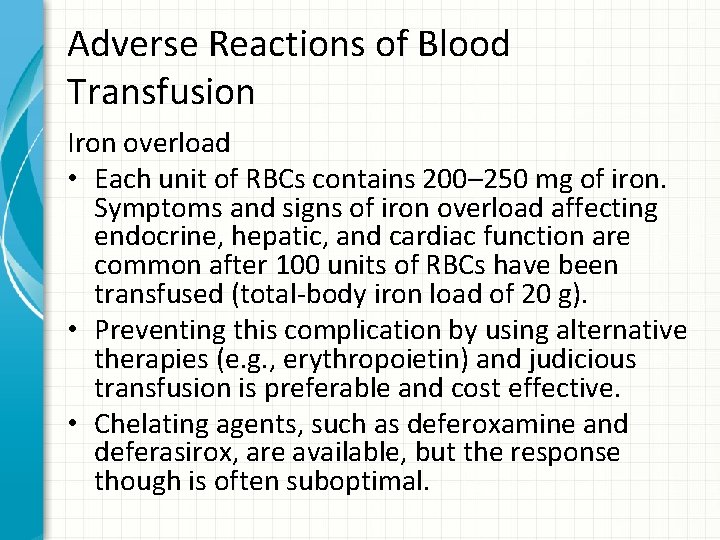 Adverse Reactions of Blood Transfusion

Iron overload

• Each unit of RBCs contains 200–250 mg of iron. Symptoms and signs of iron overload affecting endocrine, hepatic, and cardiac function are common after 100 units of RBCs have been transfused (total-body iron load of 20 g).

• Preventing this complication by using alternative therapies (e.g., erythropoietin) and judicious transfusion is preferable and cost effective.

• Chelating agents, such as deferoxamine and deferasirox, are available, but the response though is often suboptimal.